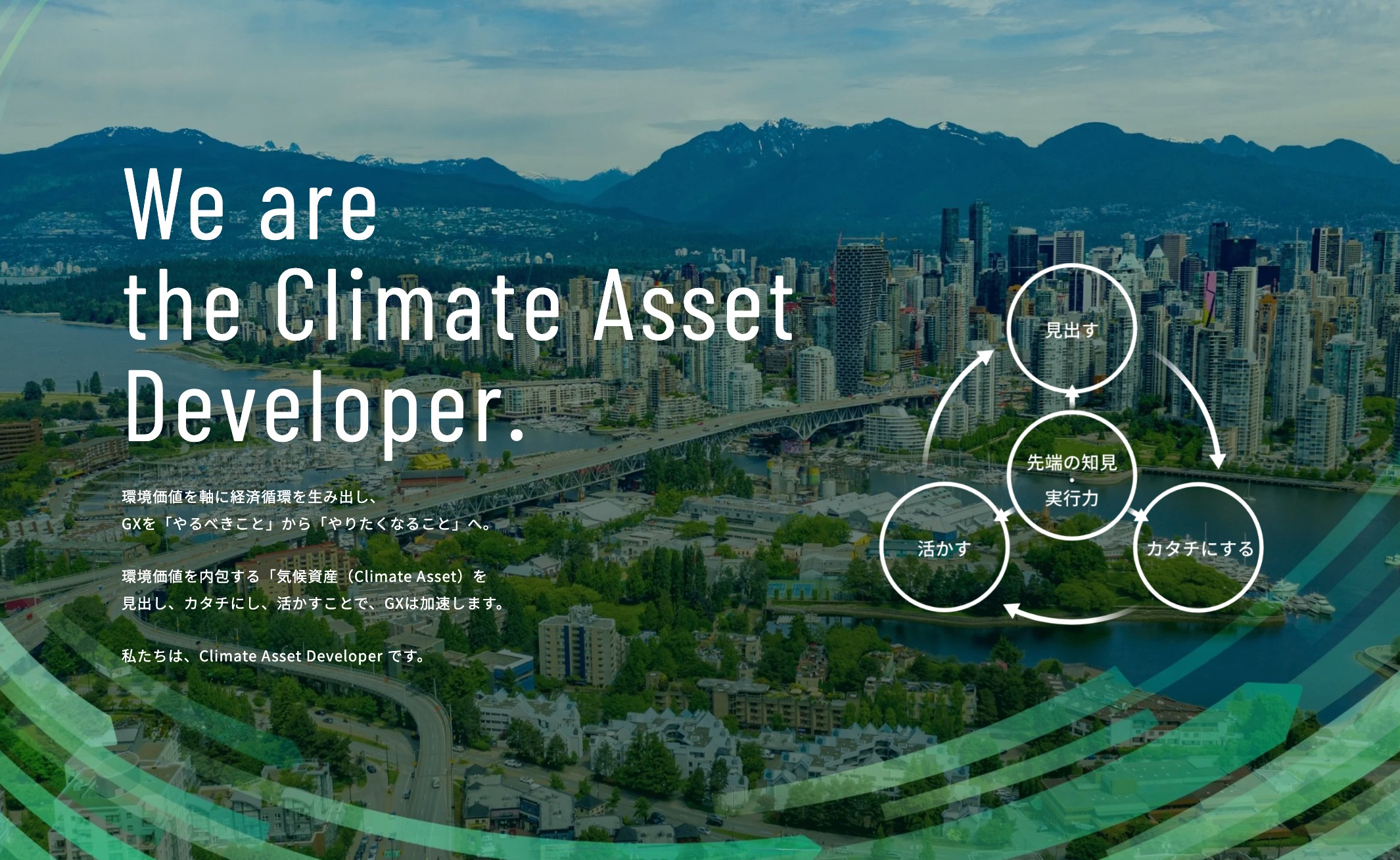 We are the Climate Asset Developer.

環境価値を軸に経済循環を生み出し、
GXを「やるべきこと」から「やりたくなること」へ。

環境価値を内包する「気候資産（Climate Asset）を
見出し、カタチにし、活かすことで、GXは加速します。

私たちは、Climate Asset Developer です。

見出す

先端の知見
・
実行力

活かす

カタチにする